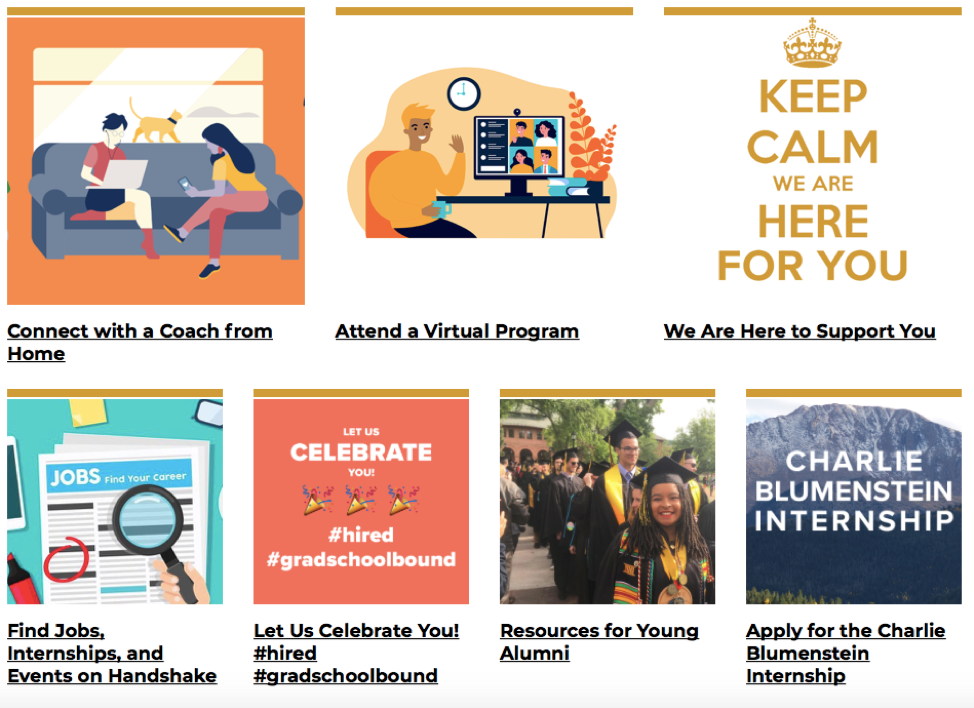 Connect with a Coach from Home

Attend a Virtual Program

KEEP CALM WE ARE HERE FOR YOU

We Are Here to Support You

JOBS Find Your Career

Find Jobs, Internships, and Events on Handshake

LET US CELEBRATE YOU! #hired #gradschoolbound

Let Us Celebrate You! #hired #gradschoolbound

Resources for Young Alumni

CHARLIE BLUMENSTEIN INTERNSHIP

Apply for the Charlie Blumenstein Internship